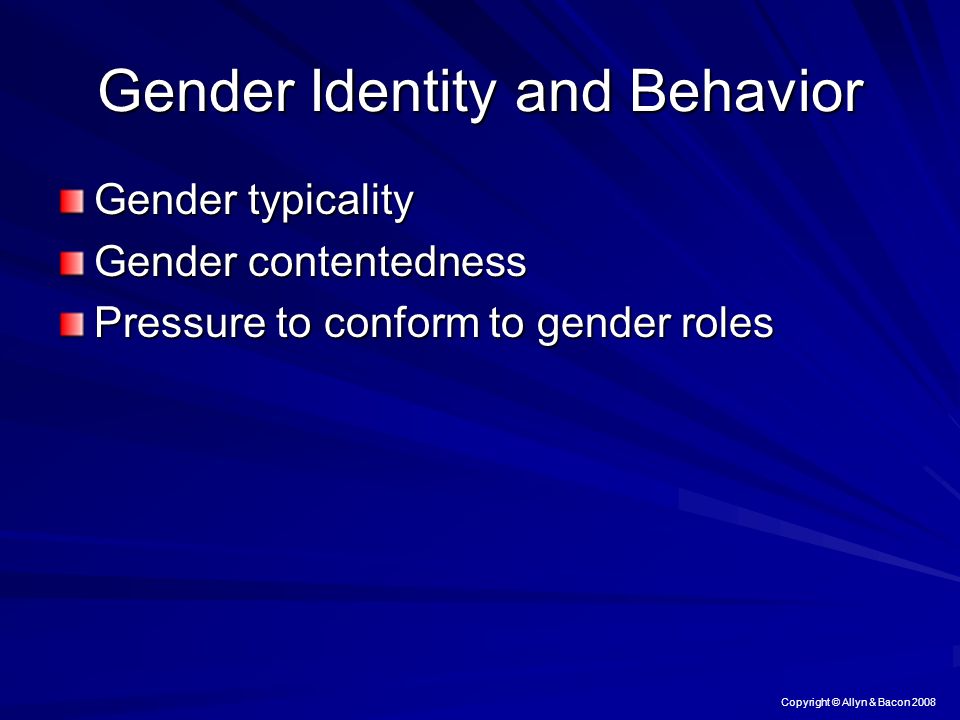 Gender Identity and Behavior

Gender typicality
Gender contentedness
Pressure to conform to gender roles

Copyright © Allyn & Bacon 2008